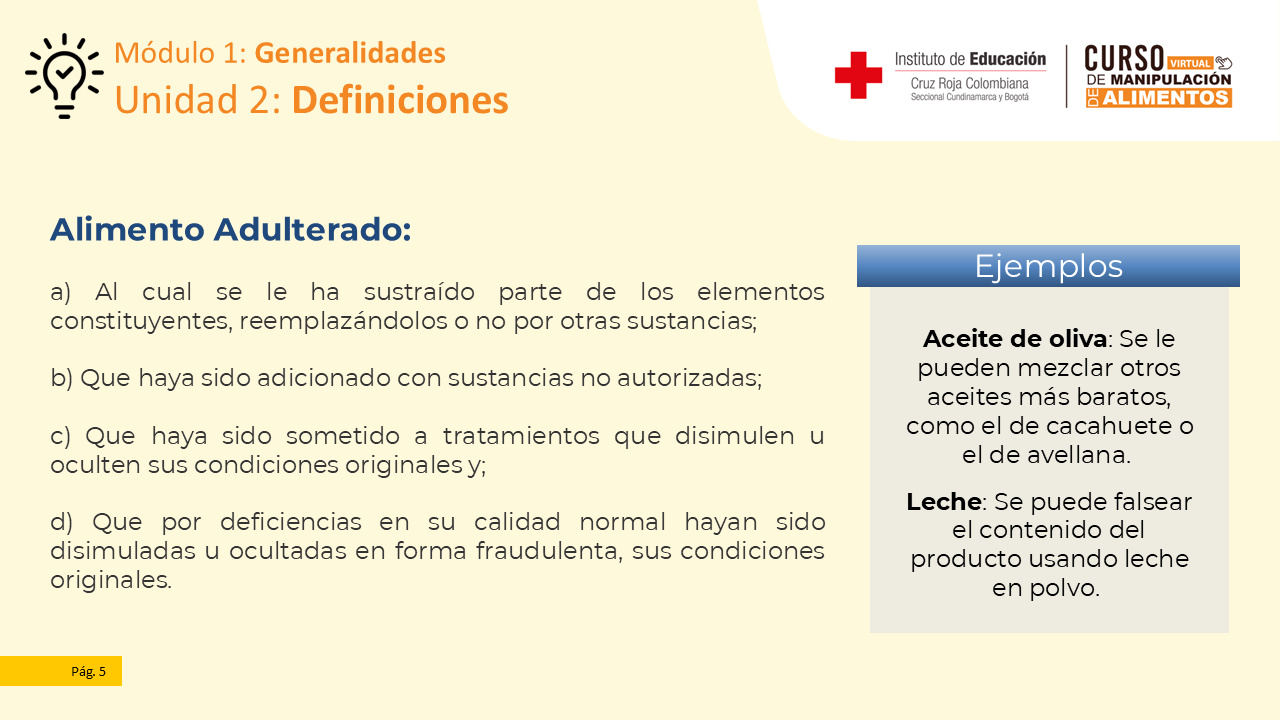 Módulo 1: Generalidades
Unidad 2: Definiciones

Instituto de Educación
Cruz Roja Colombiana
Seccional Cundinamarca y Bogotá

CURSO VIRTUAL DE MANIPULACIÓN DE ALIMENTOS

Alimento Adulterado:

a) Al cual se le ha sustraído parte de los elementos constituyentes, reemplazándolos o no por otras sustancias;

b) Que haya sido adicionado con sustancias no autorizadas;

c) Que haya sido sometido a tratamientos que disimulen u oculten sus condiciones originales y;

d) Que por deficiencias en su calidad normal hayan sido disimuladas u ocultadas en forma fraudulenta, sus condiciones originales.

Ejemplos

Aceite de oliva: Se le pueden mezclar otros aceites más baratos, como el de cacahuete o el de avellana.

Leche: Se puede falsear el contenido del producto usando leche en polvo.

Pág. 5